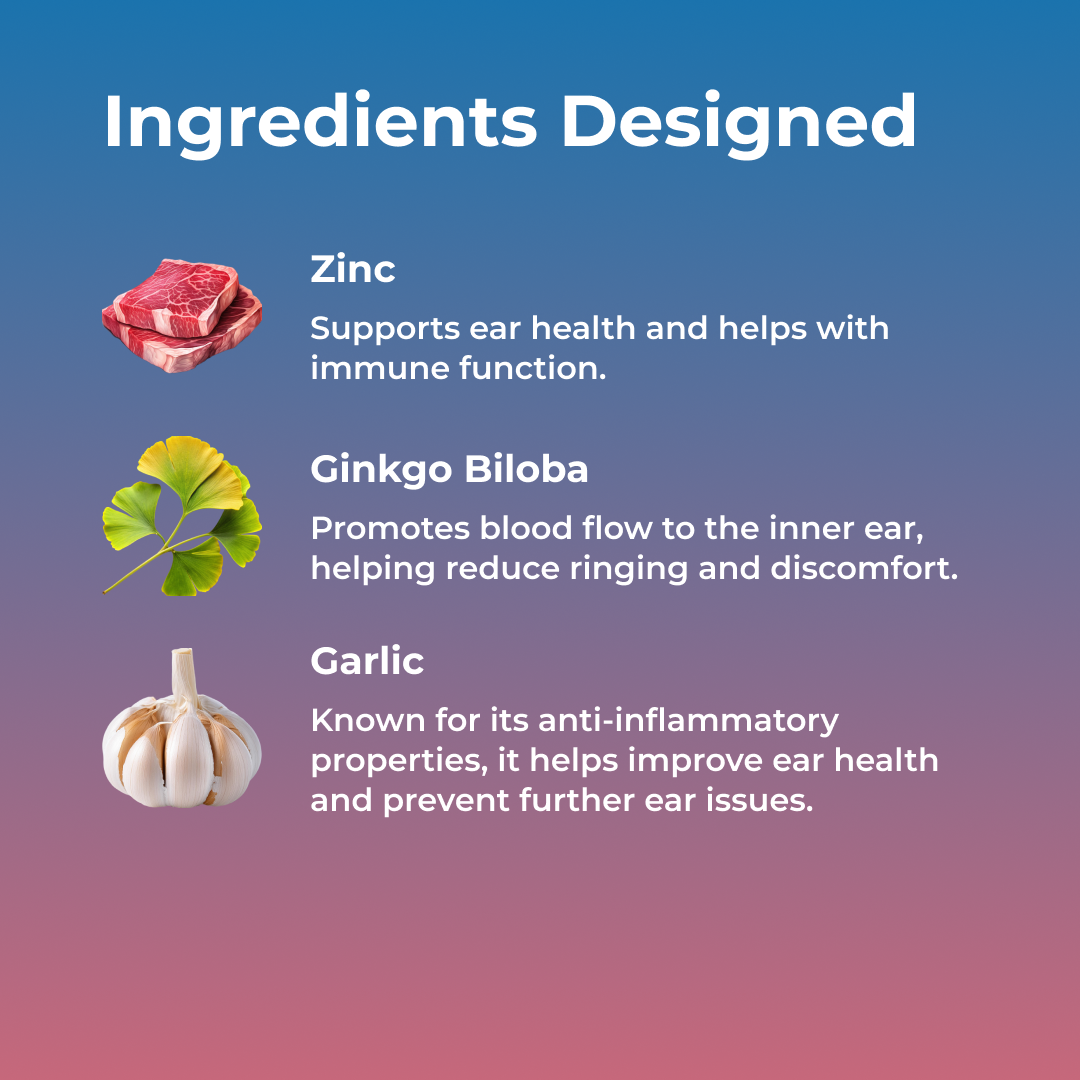 Ingredients Designed

Zinc

Supports ear health and helps with immune function.

Ginkgo Biloba

Promotes blood flow to the inner ear, helping reduce ringing and discomfort.

Garlic

Known for its anti-inflammatory properties, it helps improve ear health and prevent further ear issues.